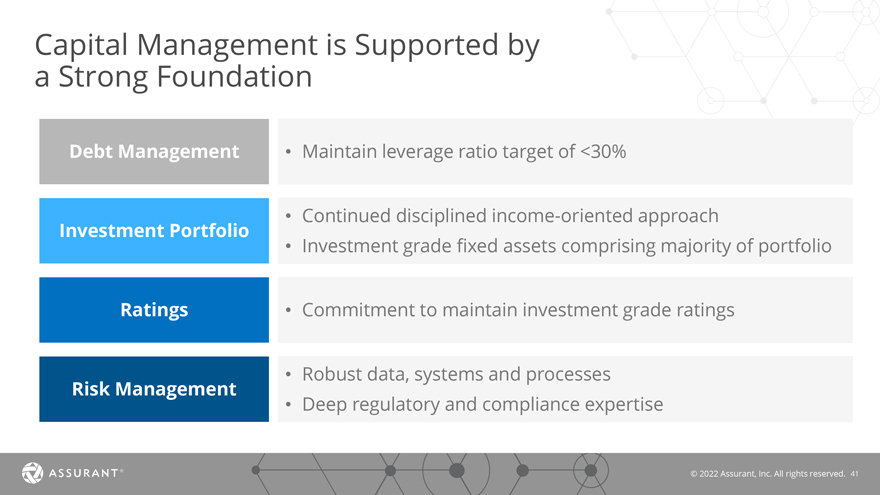 Capital Management is Supported by a Strong Foundation

Debt Management

• Maintain leverage ratio target of <30%

Investment Portfolio

• Continued disciplined income-oriented approach
• Investment grade fixed assets comprising majority of portfolio

Ratings

• Commitment to maintain investment grade ratings

Risk Management

• Robust data, systems and processes
• Deep regulatory and compliance expertise

ASSURANT®

© 2022 Assurant, Inc. All rights reserved. 41